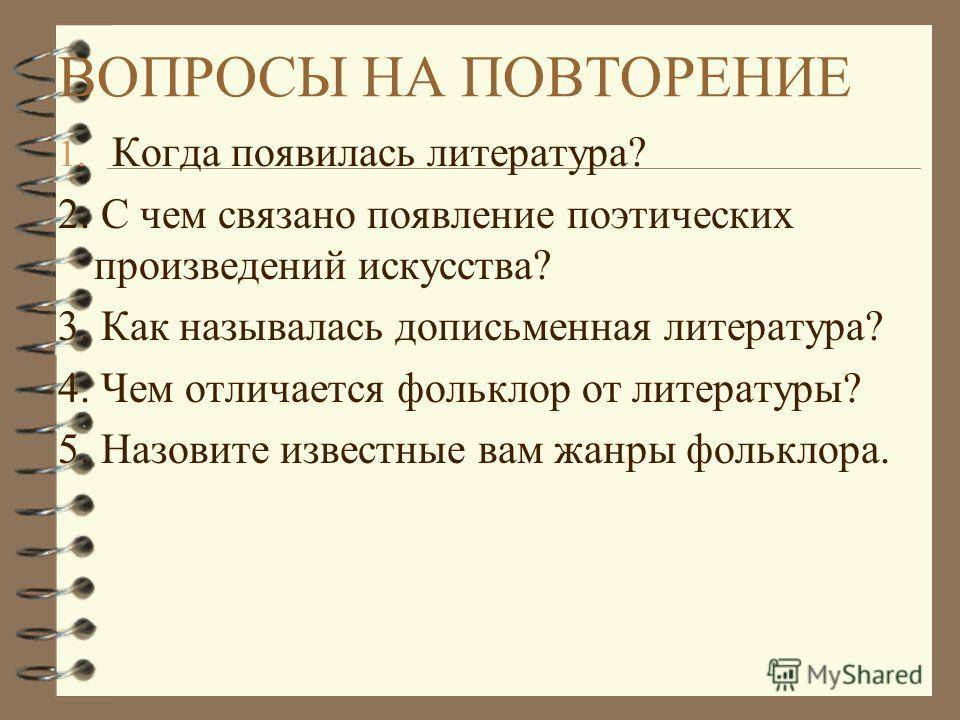 ВОПРОСЫ НА ПОВТОРЕНИЕ

1. Когда появилась литература?

2. С чем связано появление поэтических произведений искусства?

3. Как называлась дописьменная литература?

4. Чем отличается фольклор от литературы?

5. Назовите известные вам жанры фольклора.

MyShared